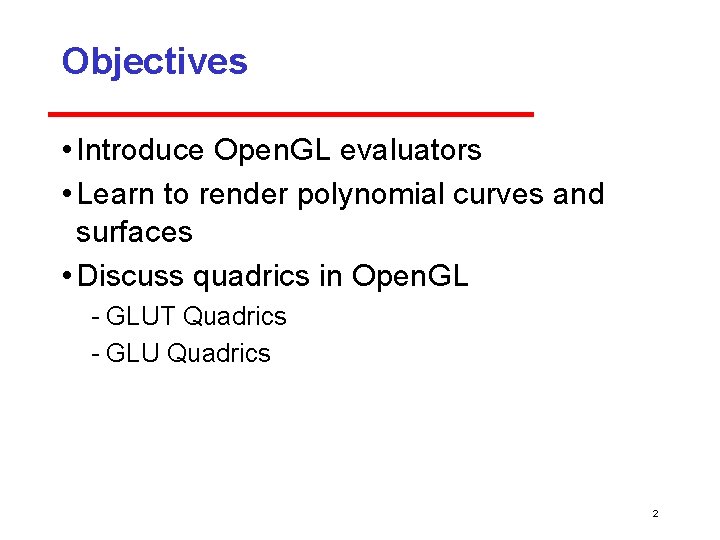 Objectives

• Introduce OpenGL evaluators

• Learn to render polynomial curves and surfaces

• Discuss quadrics in OpenGL

- GLUT Quadrics

- GLU Quadrics

2